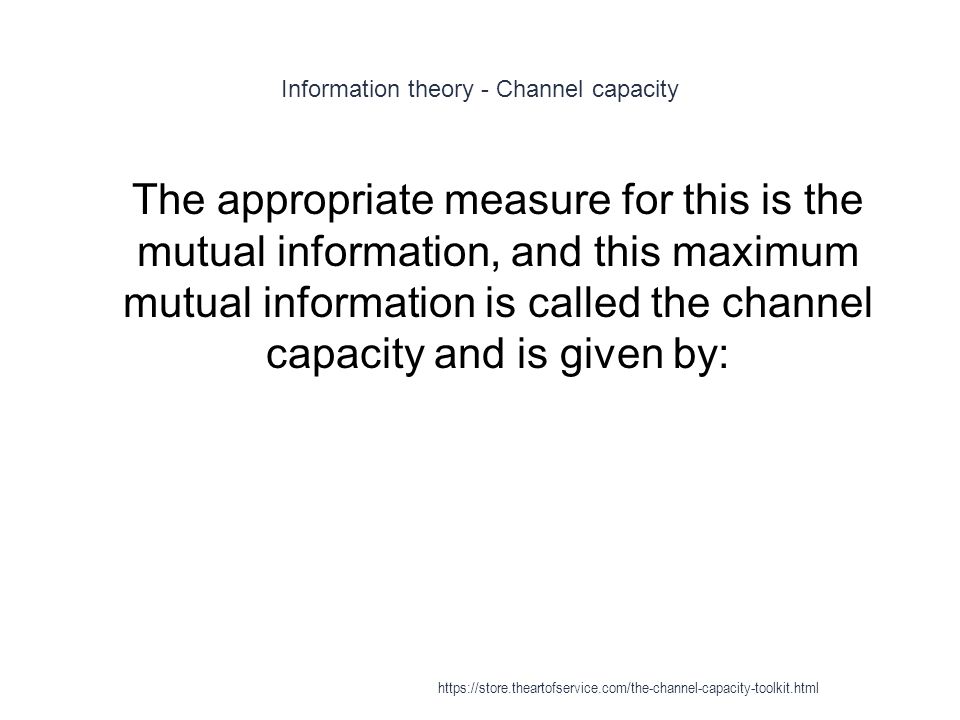 Information theory - Channel capacity

The appropriate measure for this is the mutual information, and this maximum mutual information is called the channel capacity and is given by:

https://store.theartofservice.com/the-channel-capacity-toolkit.html